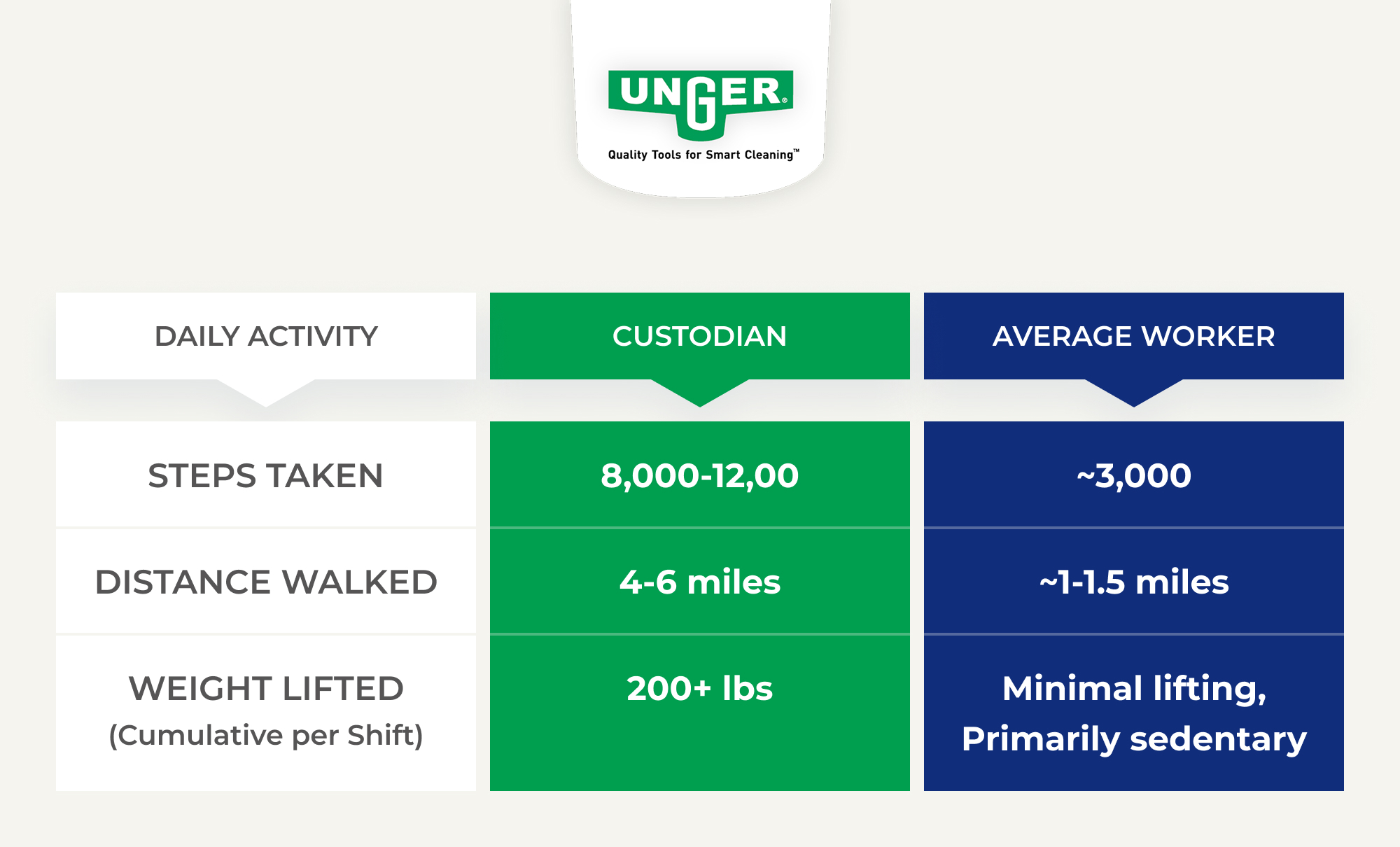 UNGER®

Quality Tools for Smart Cleaning™

| DAILY ACTIVITY | CUSTODIAN | AVERAGE WORKER |
|---|---|---|
| STEPS TAKEN | 8,000-12,00 | ~3,000 |
| DISTANCE WALKED | 4-6 miles | ~1-1.5 miles |
| WEIGHT LIFTED (Cumulative per Shift) | 200+ lbs | Minimal lifting, Primarily sedentary |